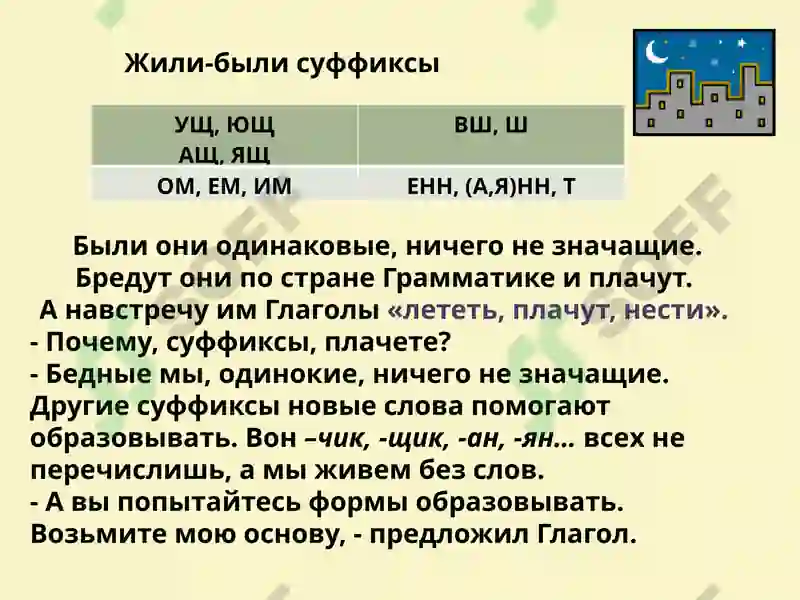 Жили-были суффиксы

| УЩ, ЮЩ АЩ, ЯЩ | ВШ, Ш |
|---|---|
| ОМ, ЕМ, ИМ | ЕНН, (А,Я)НН, Т |

Были они одинаковые, ничего не значащие. Бредут они по стране Грамматике и плачут. А навстречу им Глаголы «лететь, плачут, нести».
- Почему, суффиксы, плачете?
- Бедные мы, одинокие, ничего не значащие. Другие суффиксы новые слова помогают образовывать. Вон –чик, -щик, -ан, -ян… всех не перечислишь, а мы живем без слов.
- А вы попытайтесь формы образовывать. Возьмите мою основу, - предложил Глагол.